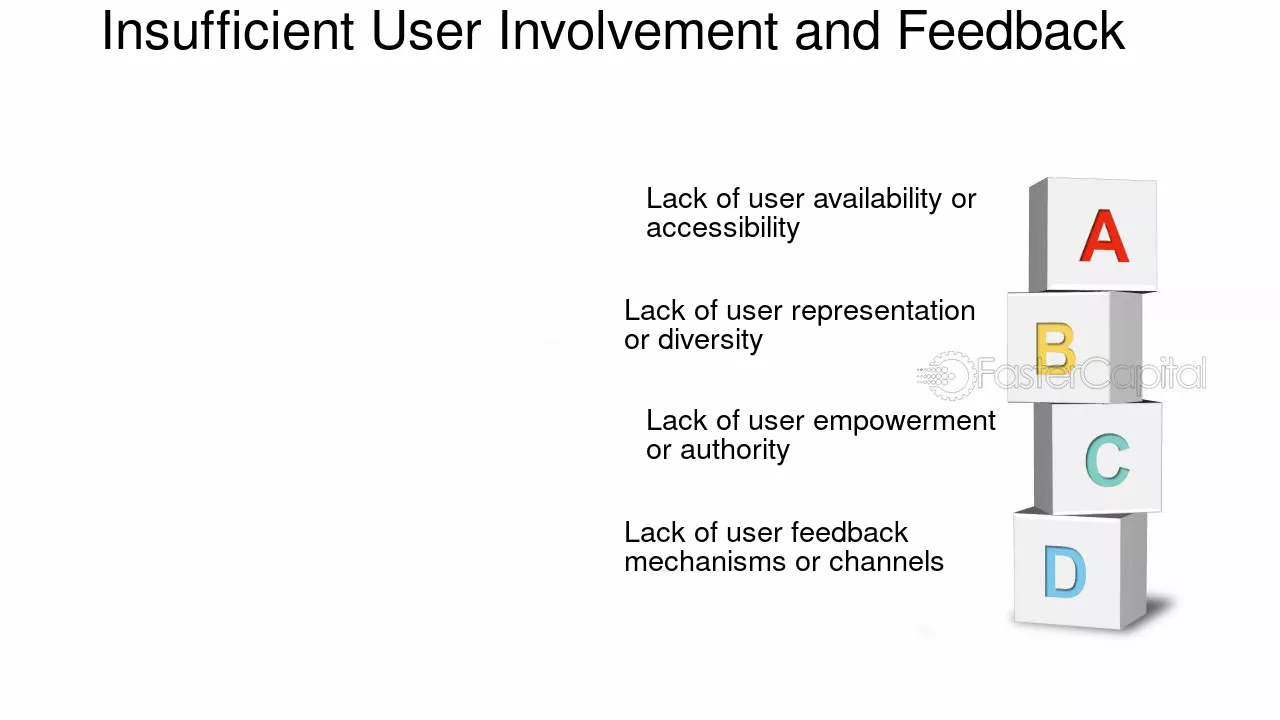 Insufficient User Involvement and Feedback

Lack of user availability or accessibility

A

Lack of user representation or diversity

B

Lack of user empowerment or authority

C

Lack of user feedback mechanisms or channels

D

FasterCapital